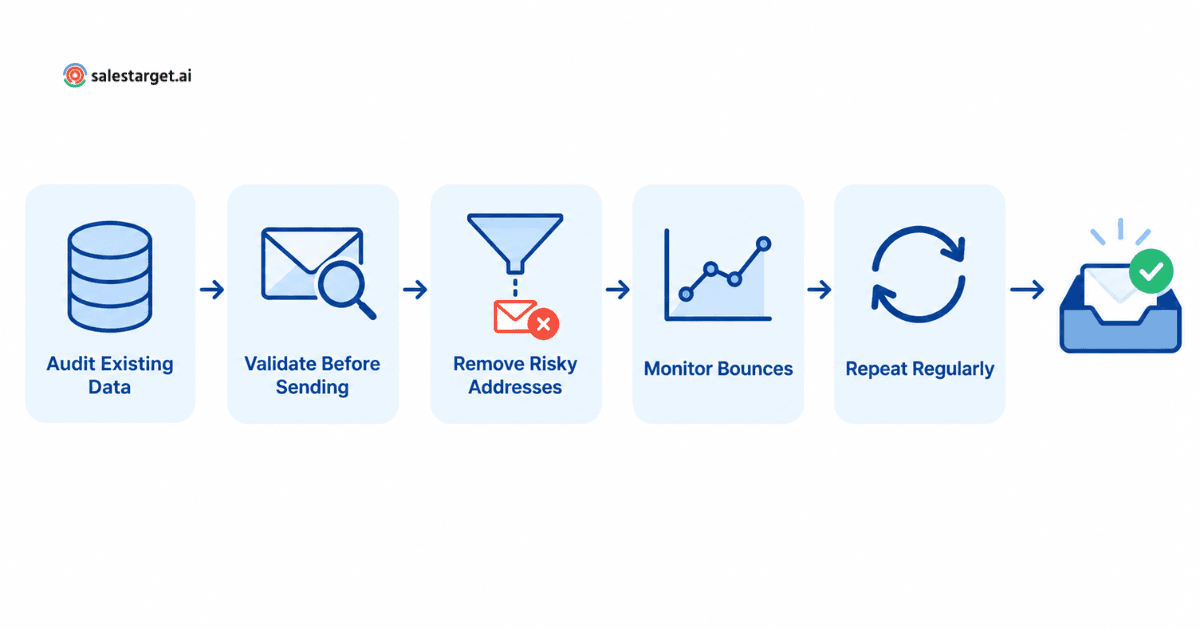 salestarget.ai

Audit Existing Data

Validate Before Sending

Remove Risky Addresses

Monitor Bounces

Repeat Regularly